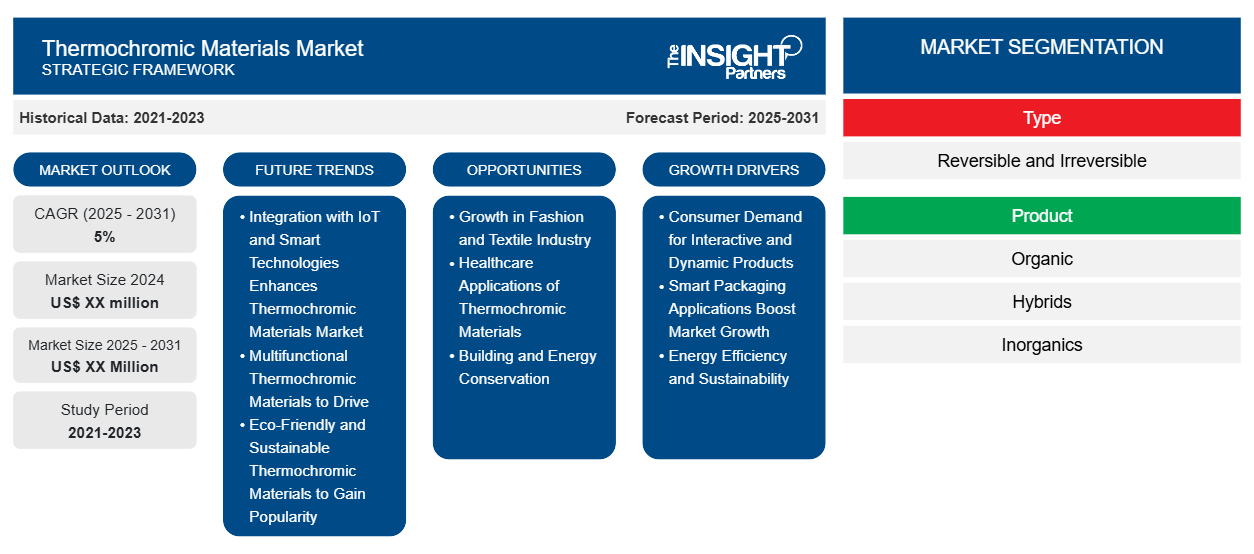 Thermochromic Materials Market
STRATEGIC FRAMEWORK

The INSIGHT Partners

Historical Data: 2021-2023

Forecast Period: 2025-2031

MARKET OUTLOOK

CAGR (2025 - 2031)
5%

Market Size 2024
US$ XX million

Market Size 2025 - 2031
US$ XX Million

Study Period
2021-2023

FUTURE TRENDS

• Integration with IoT and Smart Technologies Enhances Thermochromic Materials Market
• Multifunctional Thermochromic Materials to Drive
• Eco-Friendly and Sustainable Thermochromic Materials to Gain Popularity

OPPORTUNITIES

• Growth in Fashion and Textile Industry
• Healthcare Applications of Thermochromic Materials
• Building and Energy Conservation

GROWTH DRIVERS

• Consumer Demand for Interactive and Dynamic Products
• Smart Packaging Applications Boost Market Growth
• Energy Efficiency and Sustainability

MARKET SEGMENTATION

Type

Reversible and Irreversible

Product

Organic

Hybrids

Inorganics